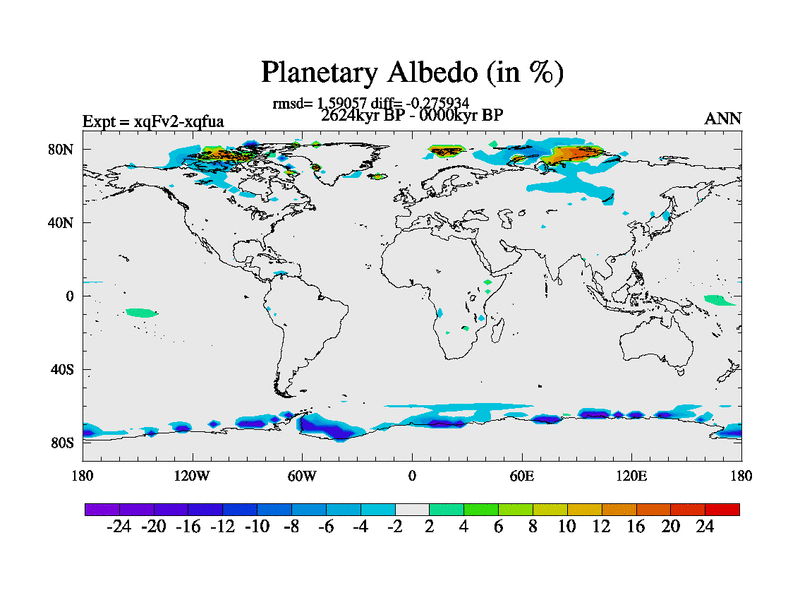 Planetary Albedo (in %)

rmsd= 1.59057 diff= -0.275934
2624kyr BP - 0000kyr BP

Expt = xqFv2-xqfua

ANN

80N
40N
0
40S
80S

180
120W
60W
0
60E
120E
180

-24 -20 -16 -12 -10 -8 -6 -4 -2 2 4 6 8 10 12 16 20 24